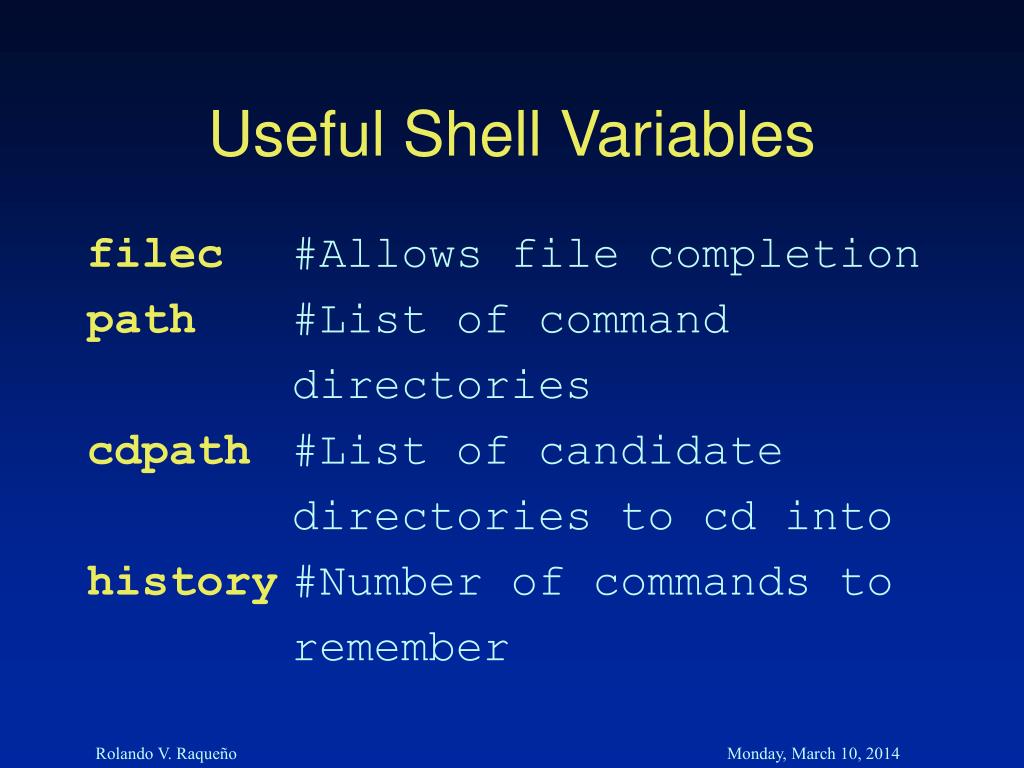 Useful Shell Variables

filec #Allows file completion
path #List of command directories
cdpath #List of candidate directories to cd into
history #Number of commands to remember

Rolando V. Raqueño

Monday, March 10, 2014